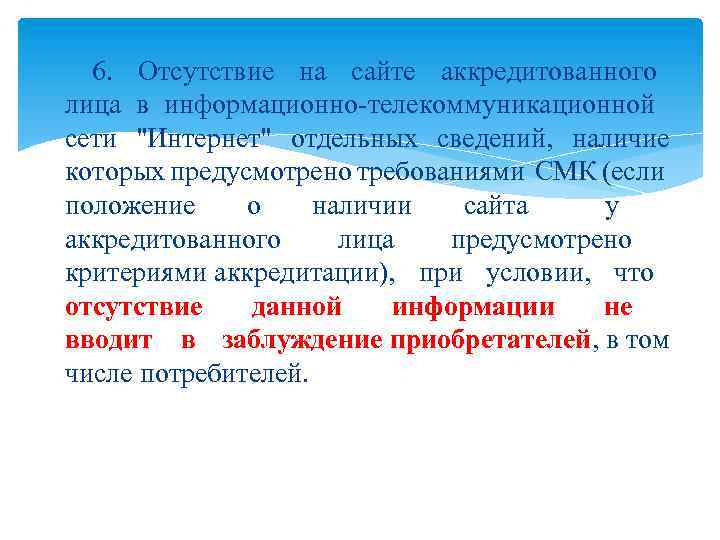 6. Отсутствие на сайте аккредитованного лица в информационно-телекоммуникационной сети "Интернет" отдельных сведений, наличие которых предусмотрено требованиями СМК (если положение о наличии сайта у аккредитованного лица предусмотрено критериями аккредитации), при условии, что отсутствие данной информации не вводит в заблуждение приобретателей, в том числе потребителей.